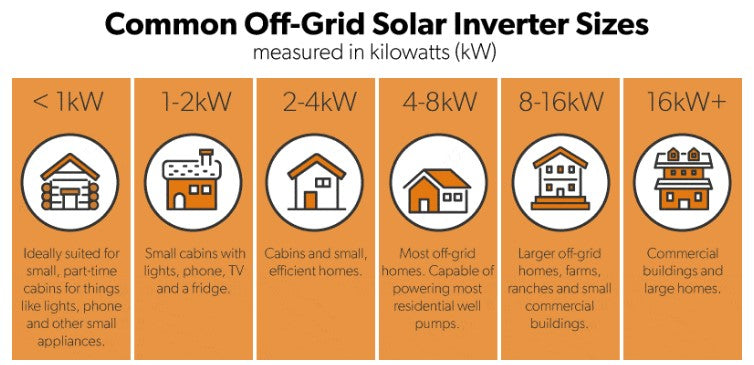 Common Off-Grid Solar Inverter Sizes
measured in kilowatts (kW)

< 1kW

Ideally suited for small, part-time cabins for things like lights, phone and other small appliances.

1-2kW

Small cabins with lights, phone, TV and a fridge.

2-4kW

Cabins and small, efficient homes.

4-8kW

Most off-grid homes. Capable of powering most residential well pumps.

8-16kW

Larger off-grid homes, farms, ranches and small commercial buildings.

16kW+

Commercial buildings and large homes.